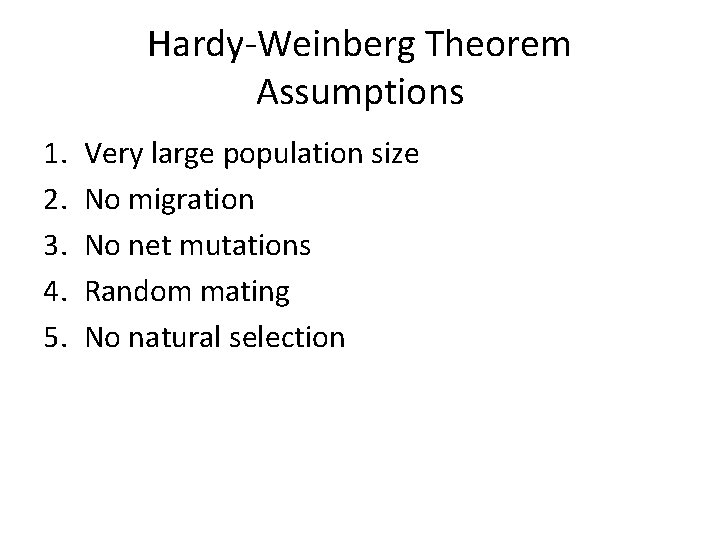 Hardy-Weinberg Theorem
Assumptions

1. Very large population size
2. No migration
3. No net mutations
4. Random mating
5. No natural selection